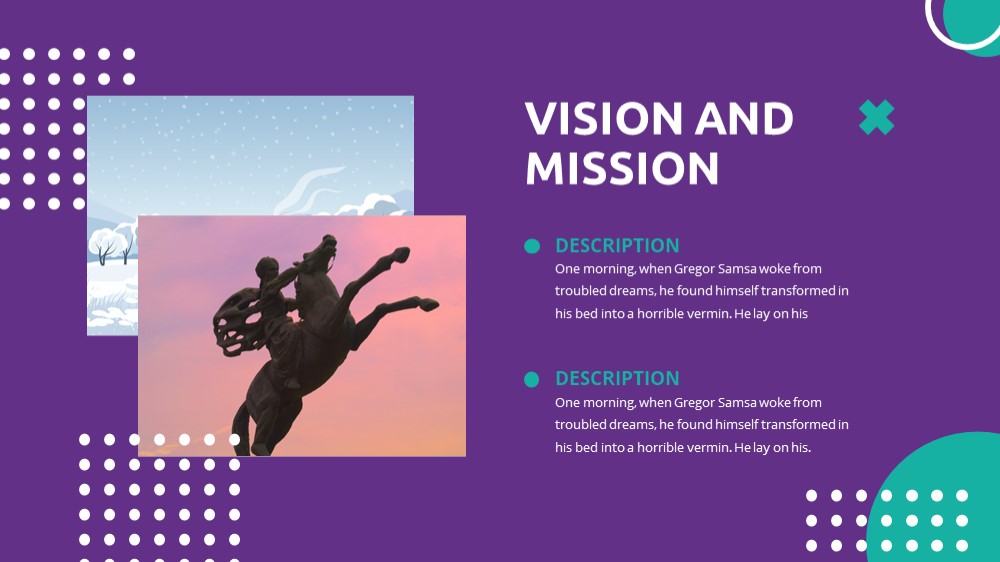 VISION AND MISSION

DESCRIPTION
One morning, when Gregor Samsa woke from troubled dreams, he found himself transformed in his bed into a horrible vermin. He lay on his

DESCRIPTION
One morning, when Gregor Samsa woke from troubled dreams, he found himself transformed in his bed into a horrible vermin. He lay on his.